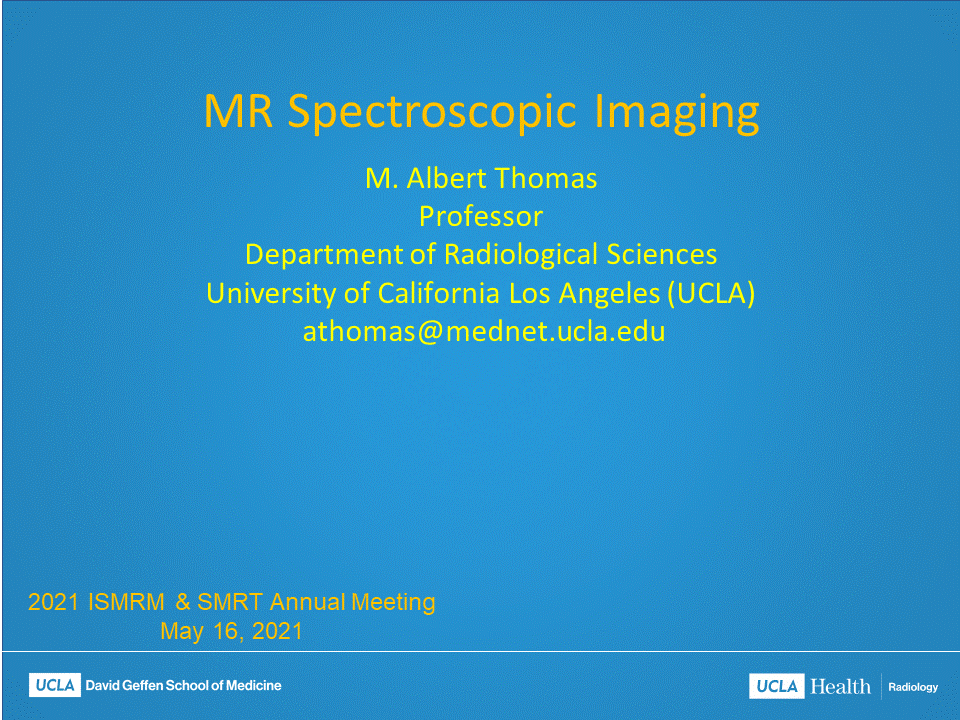 MR Spectroscopic Imaging

M. Albert Thomas
Professor
Department of Radiological Sciences
University of California Los Angeles (UCLA)
athomas@mednet.ucla.edu

2021 ISMRM & SMRT Annual Meeting
May 16, 2021

UCLA David Geffen School of Medicine

UCLA Health Radiology